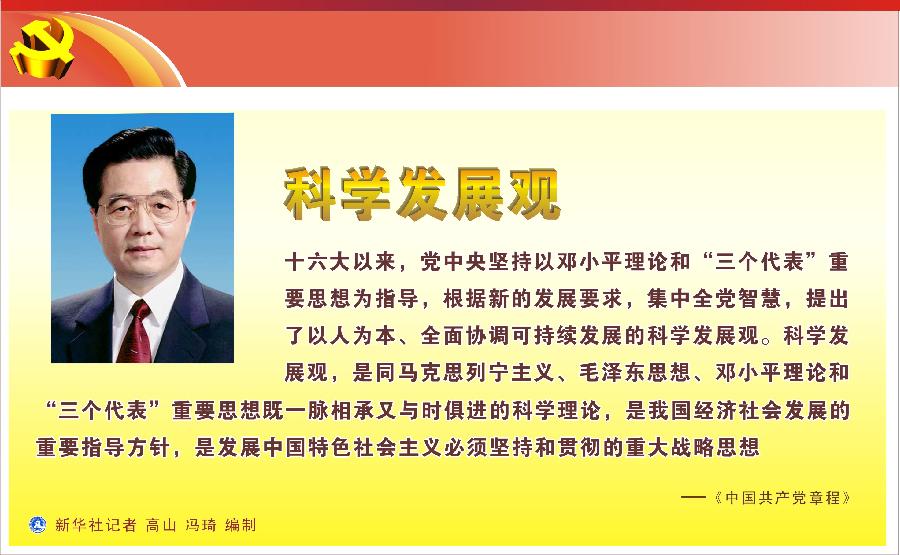 科学发展观

十六大以来，党中央坚持以邓小平理论和“三个代表”重要思想为指导，根据新的发展要求，集中全党智慧，提出了以人为本、全面协调可持续发展的科学发展观。科学发展观，是同马克思列宁主义、毛泽东思想、邓小平理论和“三个代表”重要思想既一脉相承又与时俱进的科学理论，是我国经济社会发展的重要指导方针，是发展中国特色社会主义必须坚持和贯彻的重大战略思想

——《中国共产党章程》

新华社记者 高山 冯琦 编制